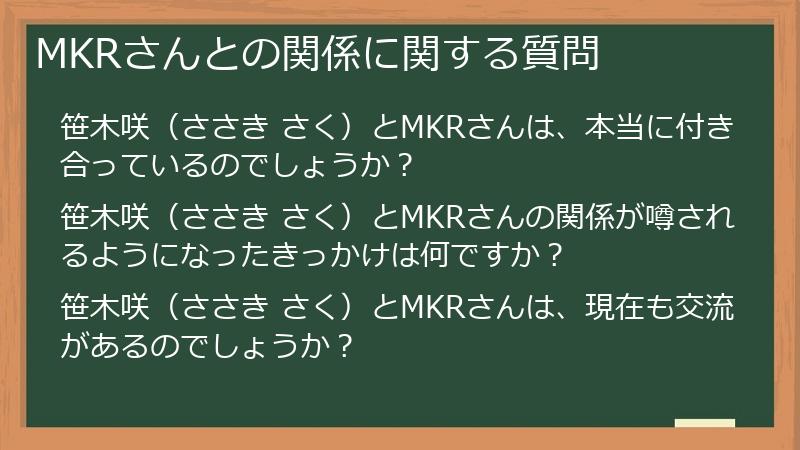 MKRさんとの関係に関する質問

笹木咲（ささき さく）とMKRさんは、本当に付き合っているのでしょうか？

笹木咲（ささき さく）とMKRさんの関係が噂されるようになったきっかけは何ですか？

笹木咲（ささき さく）とMKRさんは、現在も交流があるのでしょうか？